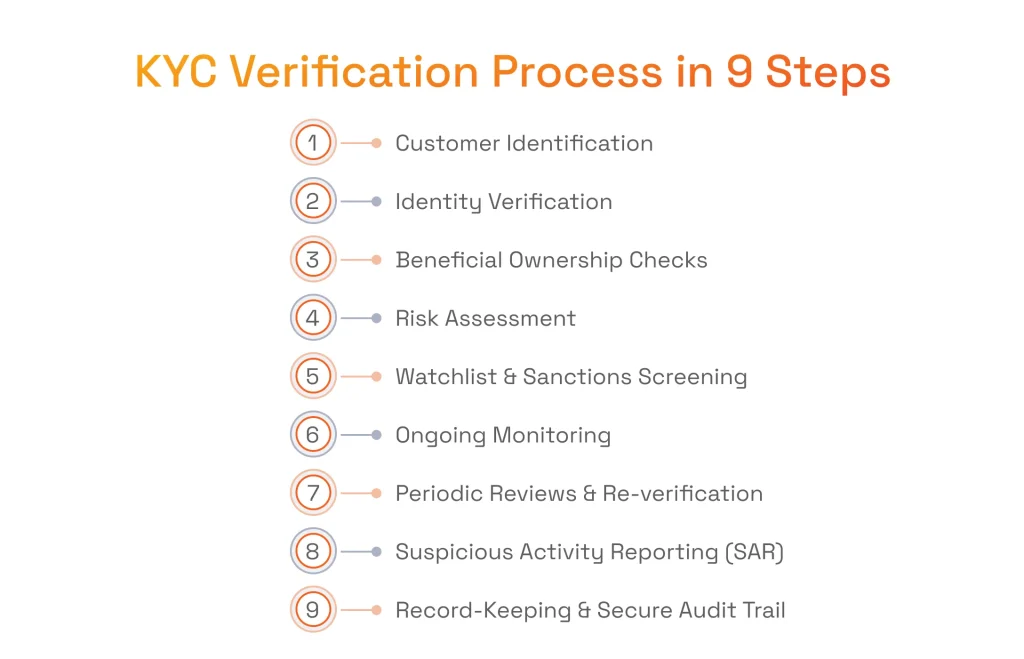 KYC Verification Process in 9 Steps

1 Customer Identification

2 Identity Verification

3 Beneficial Ownership Checks

4 Risk Assessment

5 Watchlist & Sanctions Screening

6 Ongoing Monitoring

7 Periodic Reviews & Re-verification

8 Suspicious Activity Reporting (SAR)

9 Record-Keeping & Secure Audit Trail